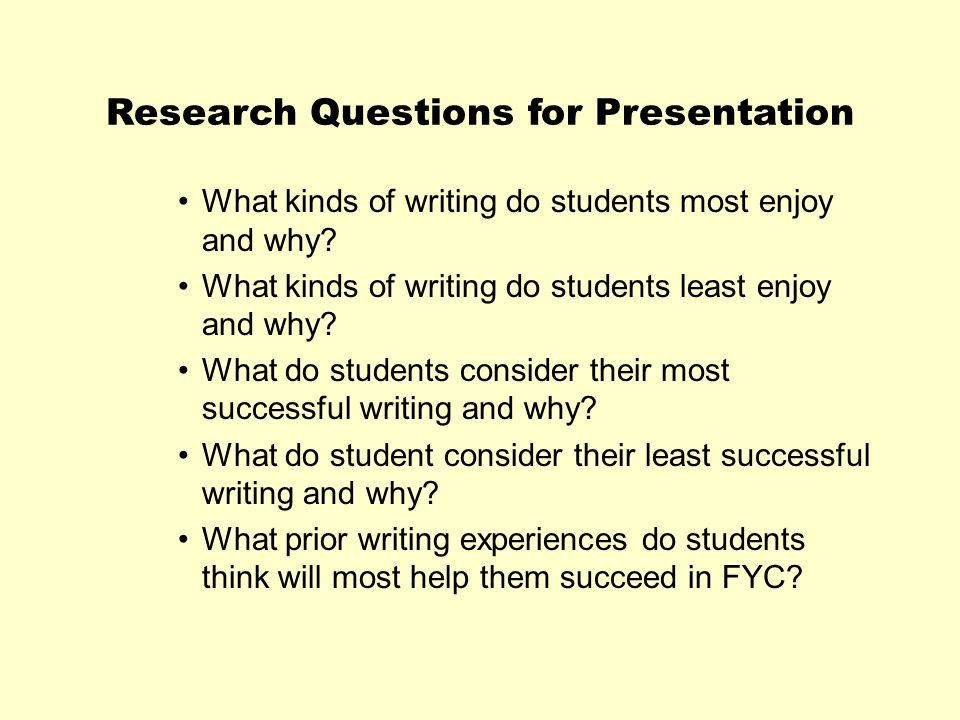 Research Questions for Presentation

• What kinds of writing do students most enjoy and why?
• What kinds of writing do students least enjoy and why?
• What do students consider their most successful writing and why?
• What do student consider their least successful writing and why?
• What prior writing experiences do students think will most help them succeed in FYC?